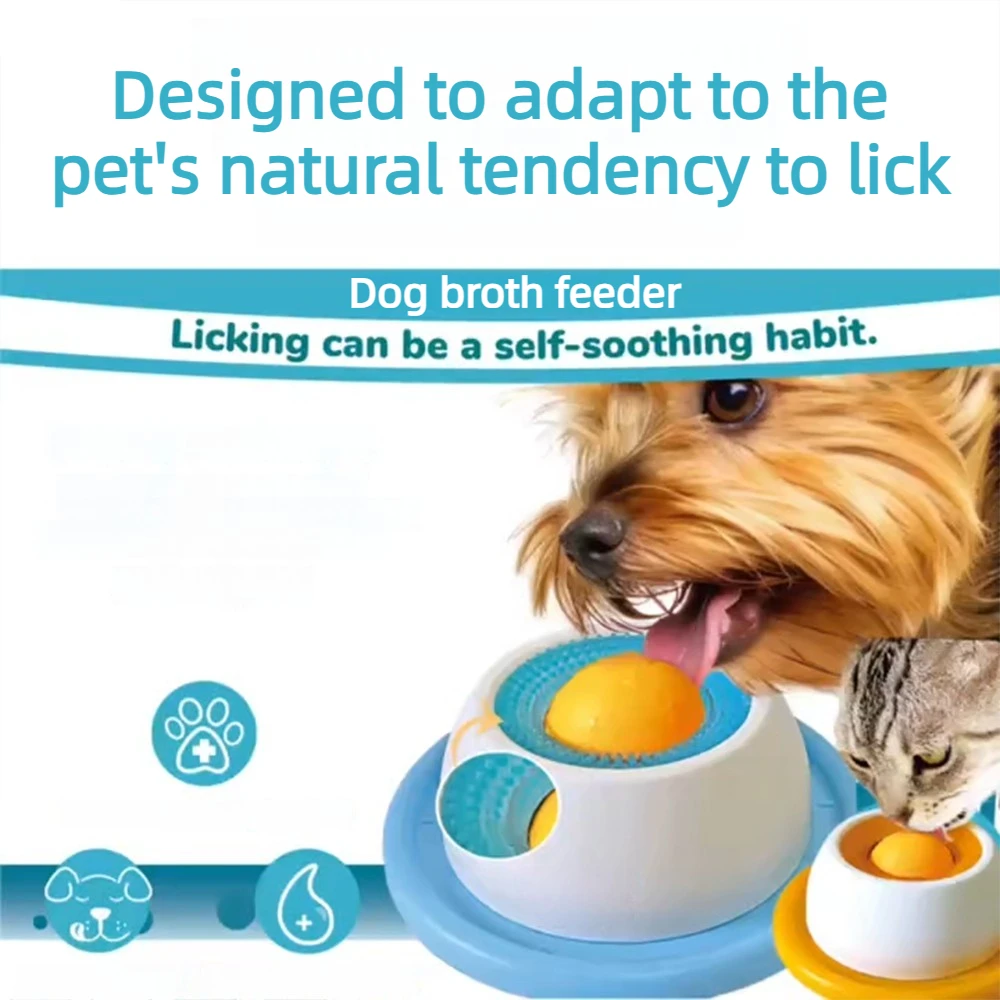 Designed to adapt to the pet's natural tendency to lick

Dog broth feeder
Licking can be a self-soothing habit.